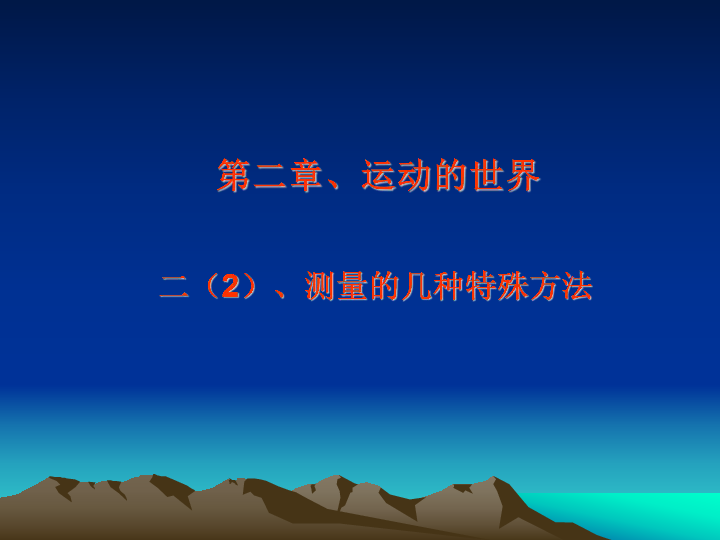 第二章、运动的世界

二（2）、测量的几种特殊方法